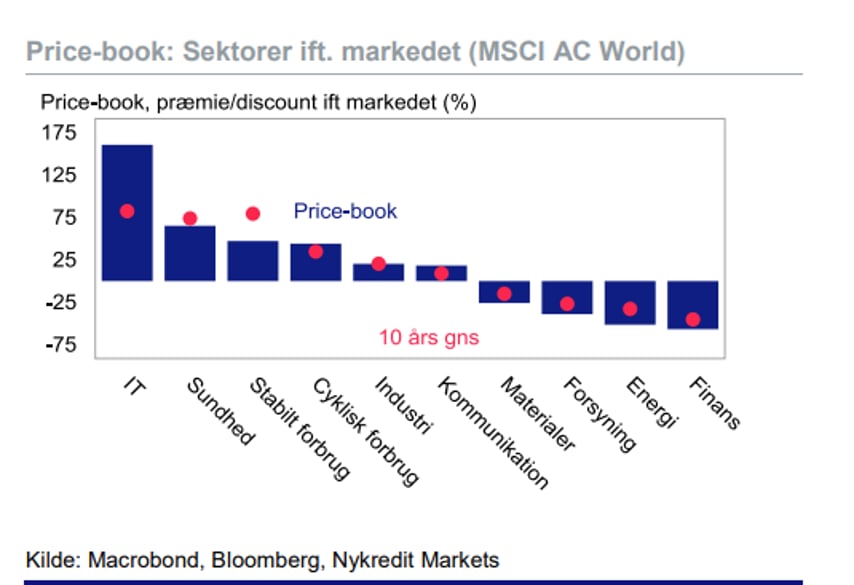 Price-book: Sektorer ift. markedet (MSCI AC World)

Price-book, præmie/discount ift markedet (%)

175
125
75
25
-25
-75

Price-book

10 års gns

IT
Sundhed
Stabilt forbrug
Cyklisk forbrug
Industri
Kommunikation
Materialer
Forsyning
Energi
Finans

Kilde: Macrobond, Bloomberg, Nykredit Markets